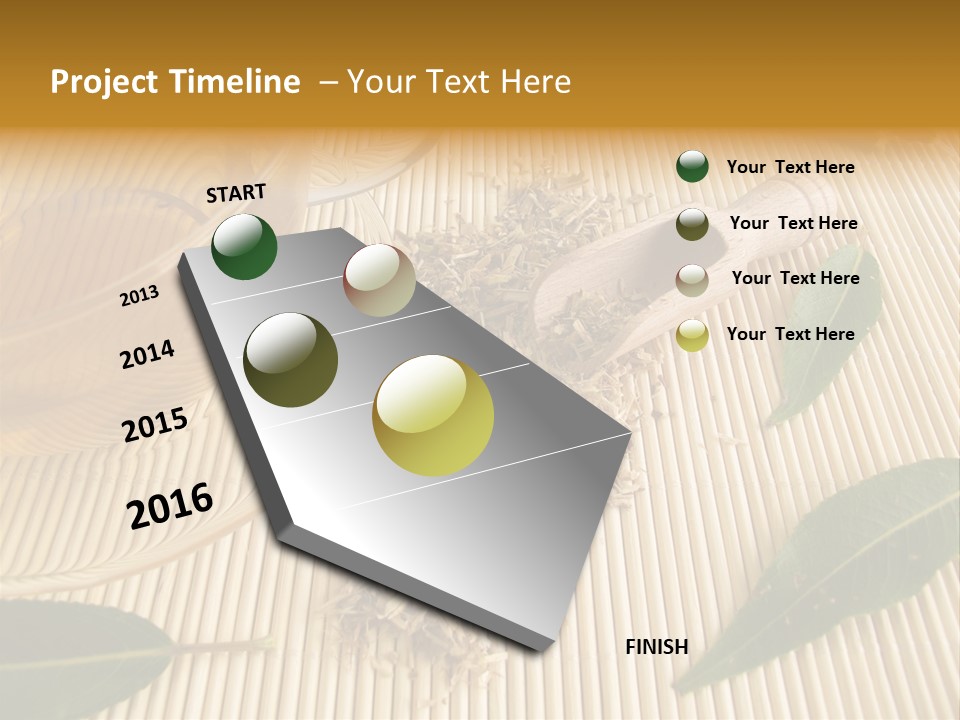 Project Timeline – Your Text Here

START

2013

2014

2015

2016

FINISH

Your Text Here

Your Text Here

Your Text Here

Your Text Here